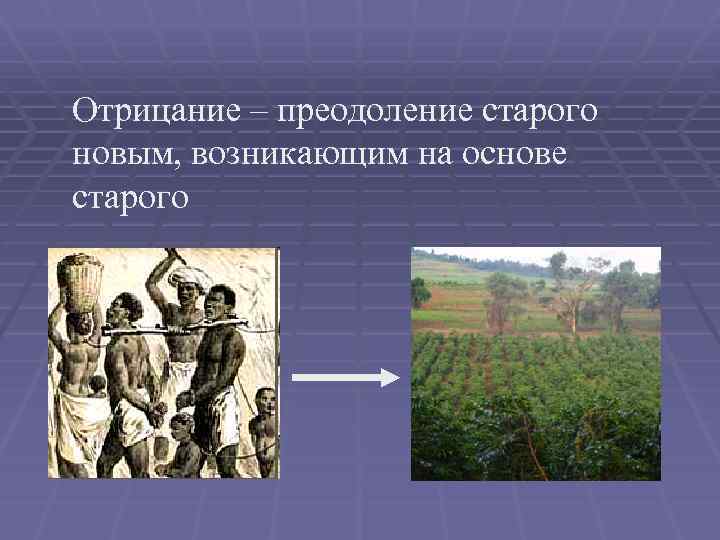 Отрицание – преодоление старого новым, возникающим на основе старого